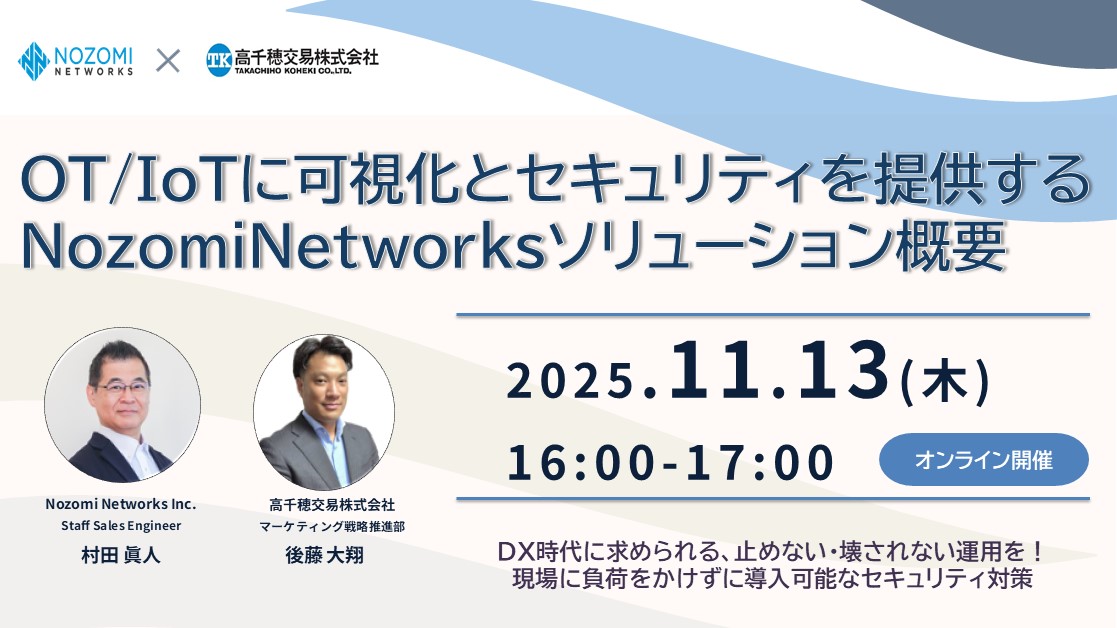 NOZOMI NETWORKS × TK 高千穂交易株式会社 TAKACHIHO KOHEKI CO.,LTD.

OT/IoTに可視化とセキュリティを提供する NozomiNetworksソリューション概要

2025.11.13(木)

16:00-17:00

オンライン開催

Nozomi Networks Inc.
Staff Sales Engineer
村田 眞人

高千穂交易株式会社
マーケティング戦略推進部
後藤 大翔

DX時代に求められる、止めない・壊されない運用を！
現場に負荷をかけずに導入可能なセキュリティ対策